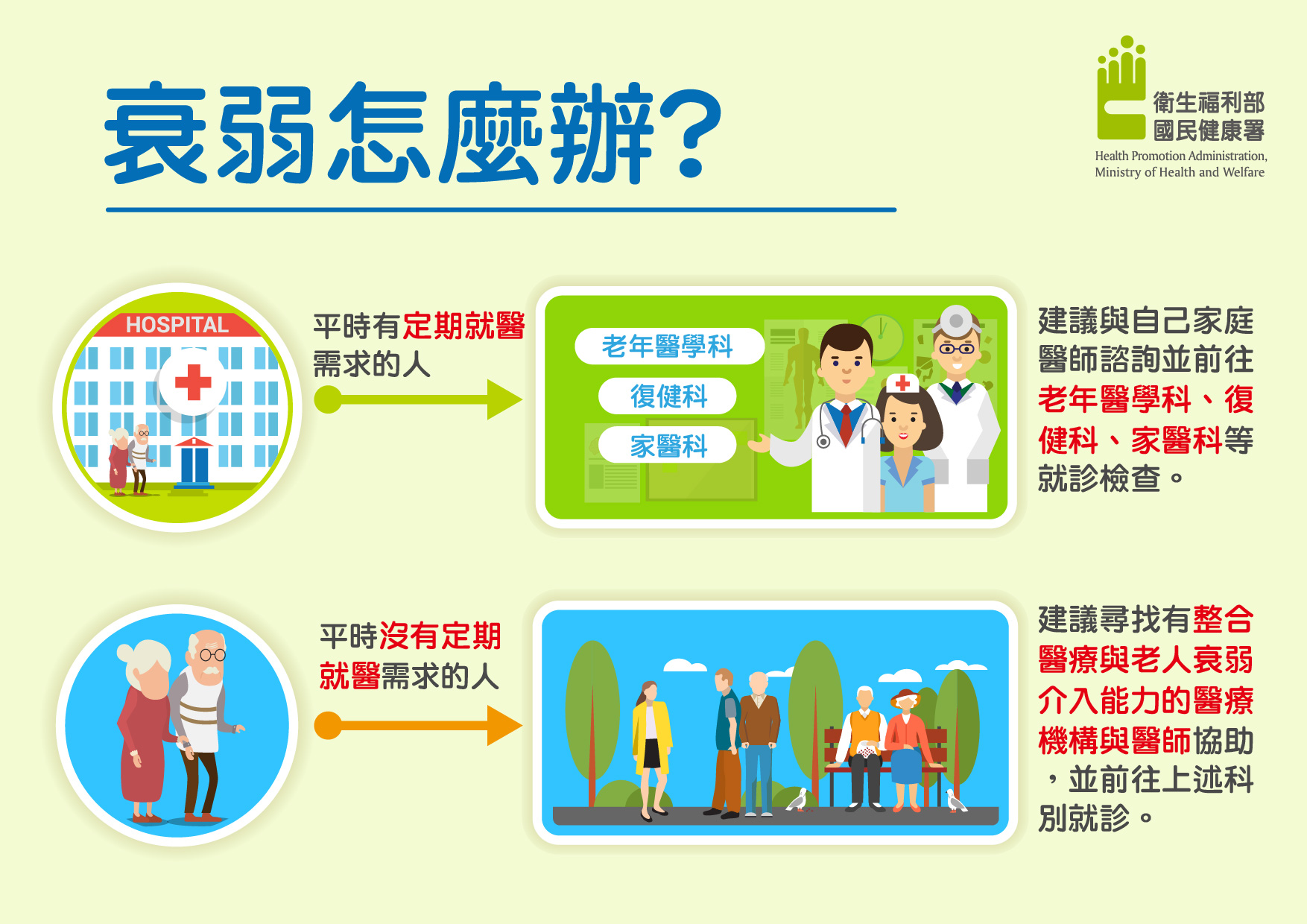 衰弱怎麼辦?

衛生福利部
國民健康署
Health Promotion Administration, Ministry of Health and Welfare

HOSPITAL

平時有定期就醫需求的人

老年醫學科
復健科
家醫科

建議與自己家庭醫師諮詢並前往老年醫學科、復健科、家醫科等就診檢查。

平時沒有定期就醫需求的人

建議尋找有整合醫療與老人衰弱介入能力的醫療機構與醫師協助，並前往上述科別就診。